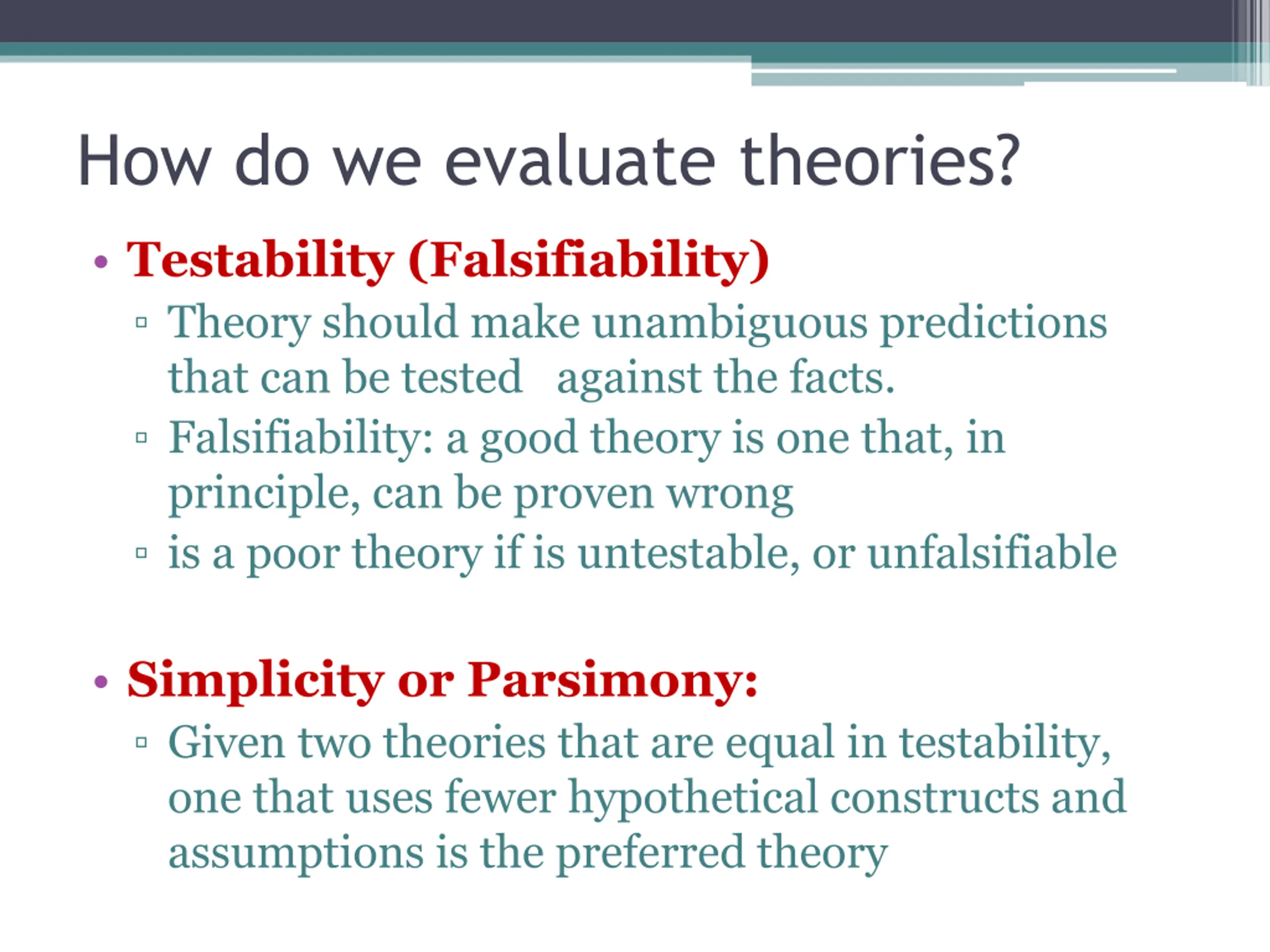 How do we evaluate theories?

• Testability (Falsifiability)
▫ Theory should make unambiguous predictions that can be tested against the facts.
▫ Falsifiability: a good theory is one that, in principle, can be proven wrong
▫ is a poor theory if is untestable, or unfalsifiable

• Simplicity or Parsimony:
▫ Given two theories that are equal in testability, one that uses fewer hypothetical constructs and assumptions is the preferred theory